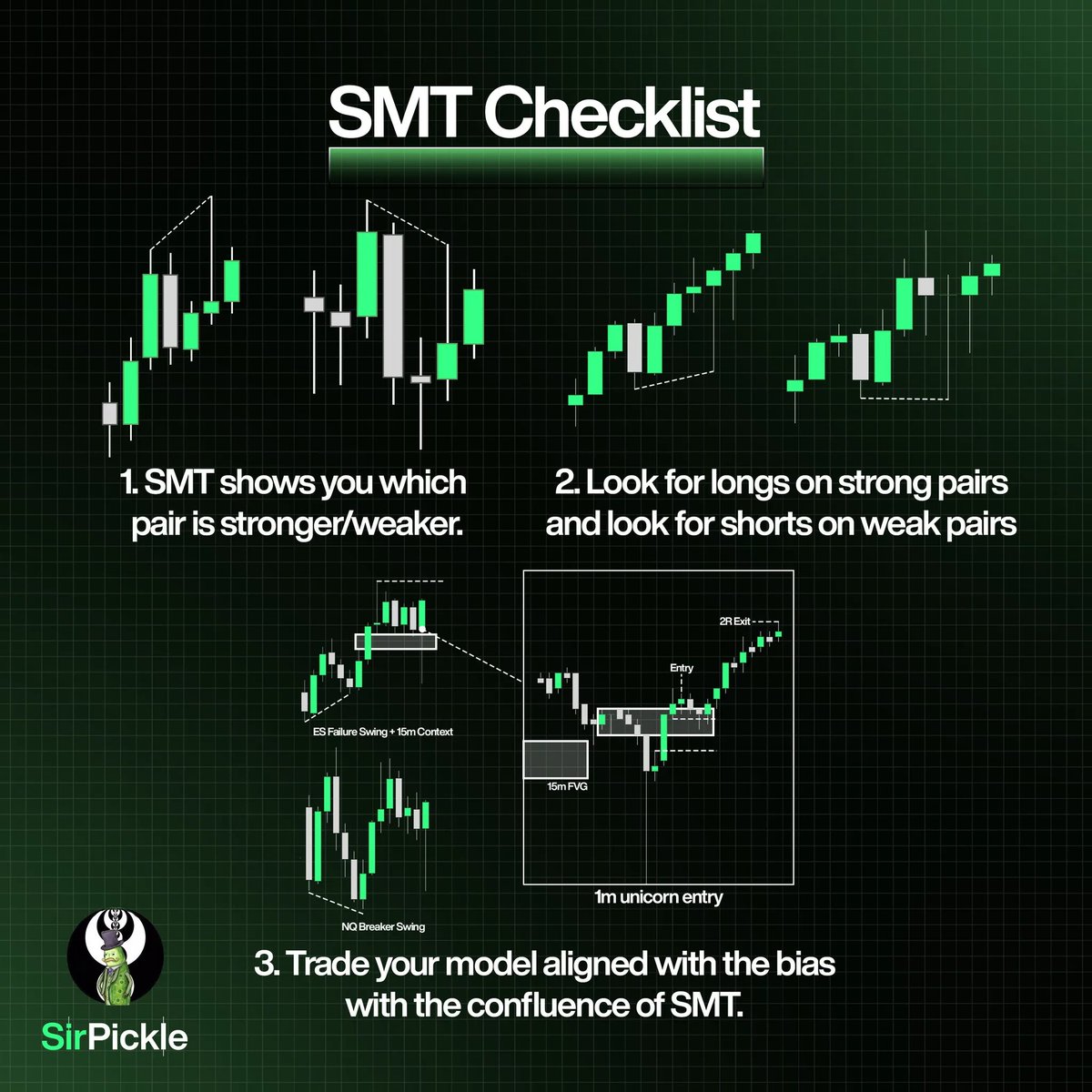 SMT Checklist

1. SMT shows you which pair is stronger/weaker.

2. Look for longs on strong pairs and look for shorts on weak pairs

ES Failure Swing + 15m Context

NQ Breaker Swing

2R Exit

Entry

15m FVG

1m unicorn entry

3. Trade your model aligned with the bias with the confluence of SMT.

SirPickle